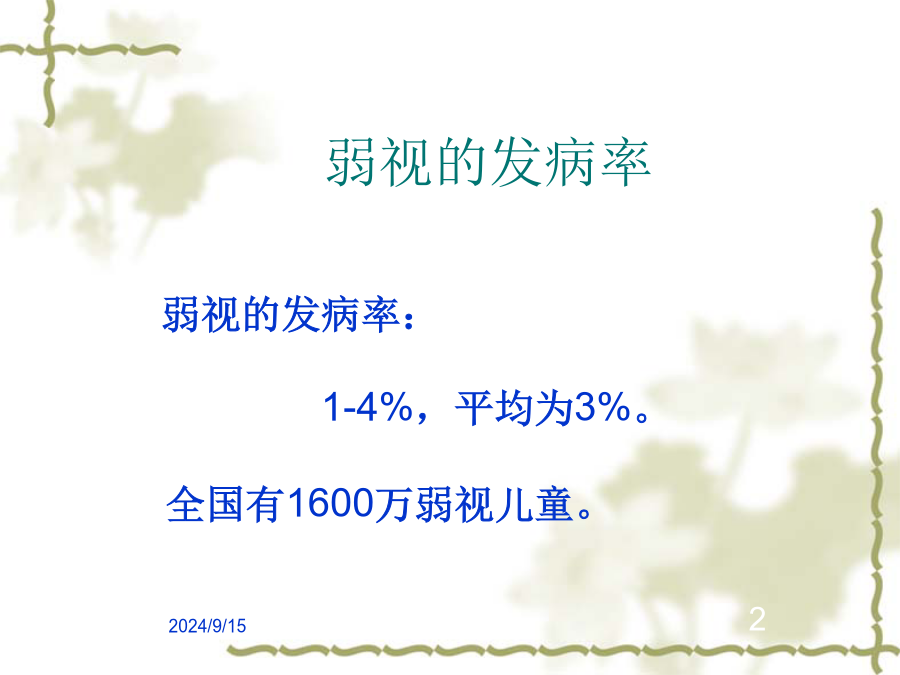 弱视的发病率

弱视的发病率：

1-4%，平均为3%。

全国有1600万弱视儿童。

2024/9/15

2